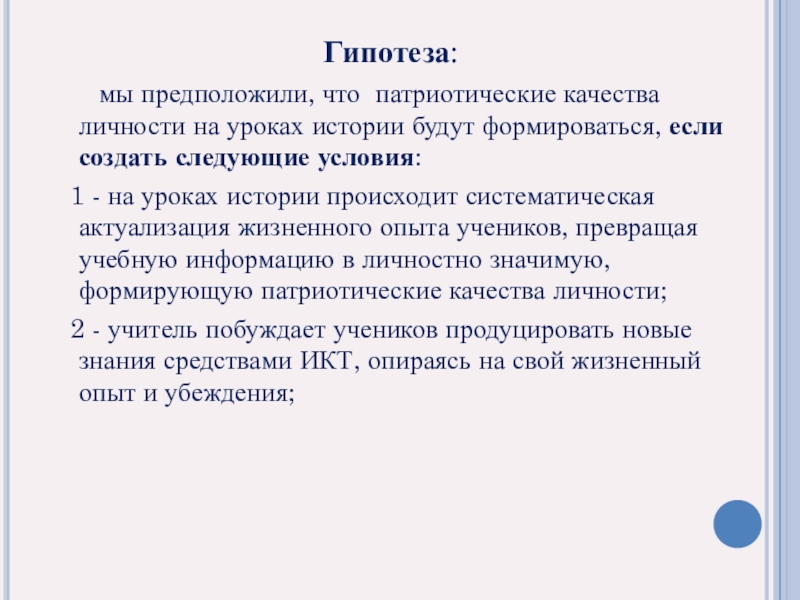 Гипотеза:

мы предположили, что патриотические качества личности на уроках истории будут формироваться, если создать следующие условия:

1 - на уроках истории происходит систематическая актуализация жизненного опыта учеников, превращая учебную информацию в личностно значимую, формирующую патриотические качества личности;

2 - учитель побуждает учеников продуцировать новые знания средствами ИКТ, опираясь на свой жизненный опыт и убеждения;